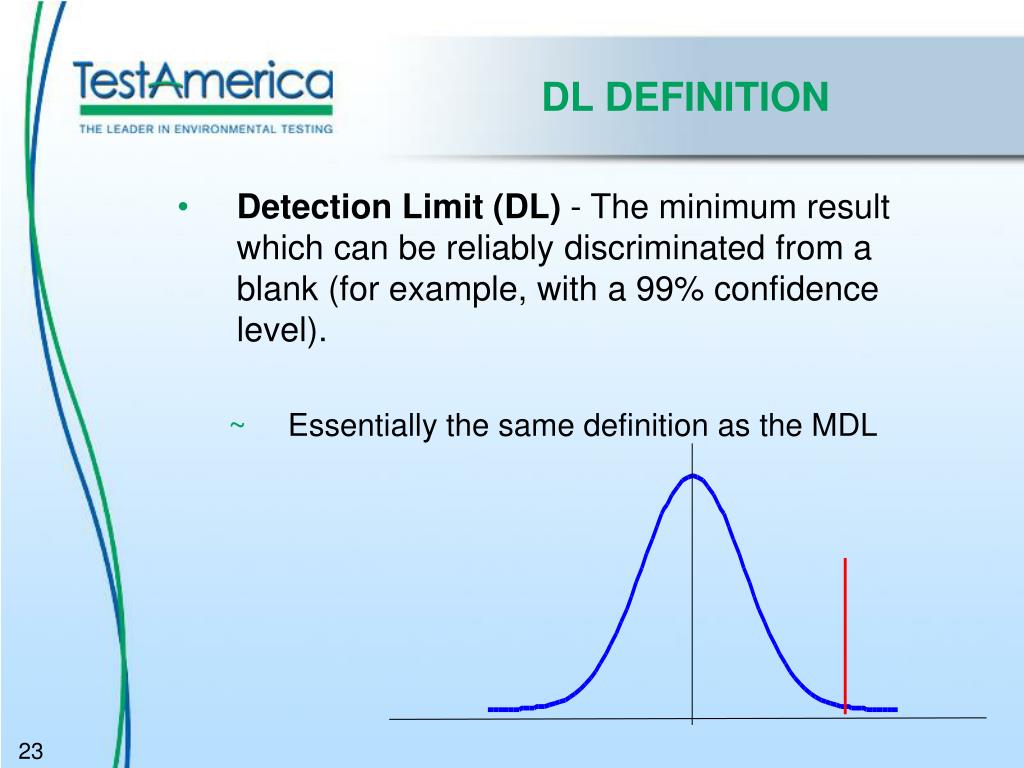 TestAmerica
THE LEADER IN ENVIRONMENTAL TESTING

DL DEFINITION

• **Detection Limit (DL)** - The minimum result which can be reliably discriminated from a blank (for example, with a 99% confidence level).

~ Essentially the same definition as the MDL

23